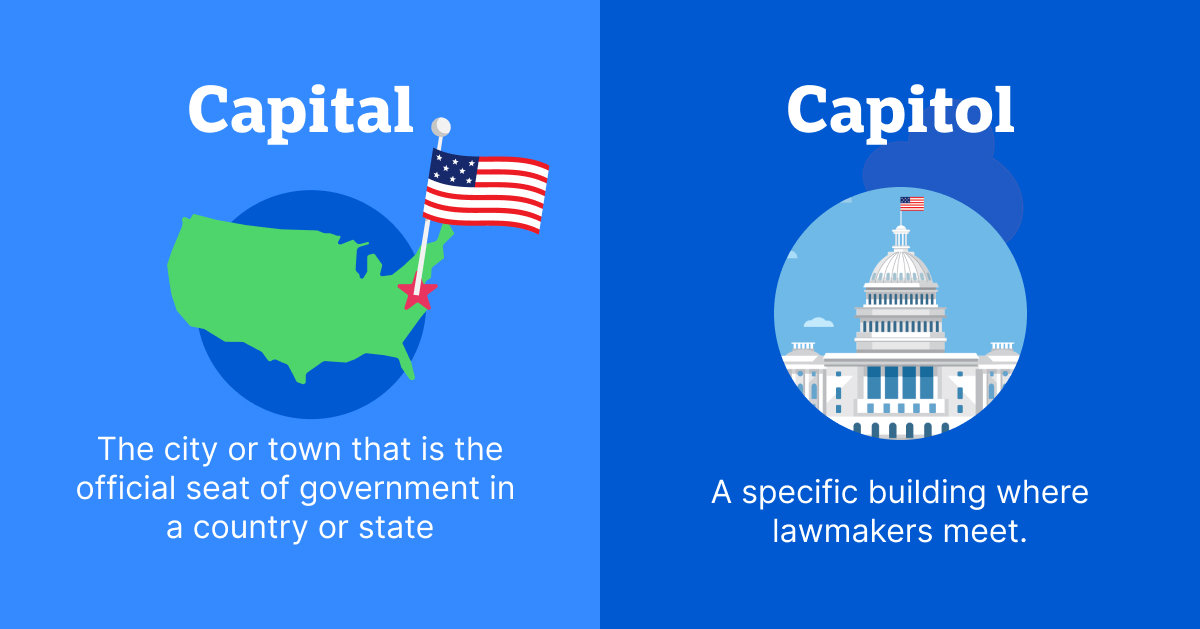 Capital

The city or town that is the official seat of government in a country or state

Capitol

A specific building where lawmakers meet.